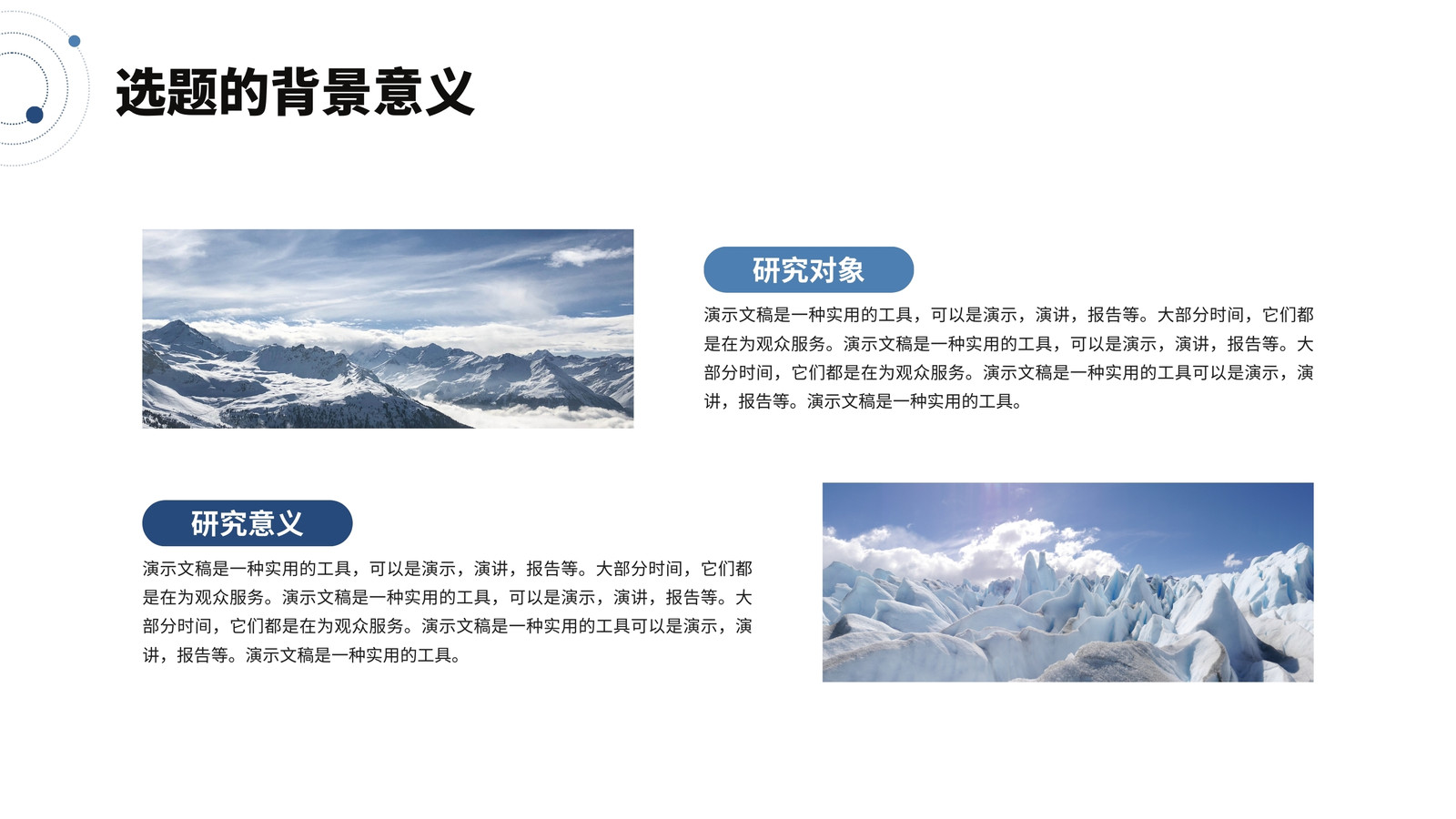 选题的背景意义

研究对象

演示文稿是一种实用的工具，可以是演示，演讲，报告等。大部分时间，它们都是在为观众服务。演示文稿是一种实用的工具，可以是演示，演讲，报告等。大部分时间，它们都是在为观众服务。演示文稿是一种实用的工具可以是演示，演讲，报告等。演示文稿是一种实用的工具。

研究意义

演示文稿是一种实用的工具，可以是演示，演讲，报告等。大部分时间，它们都是在为观众服务。演示文稿是一种实用的工具，可以是演示，演讲，报告等。大部分时间，它们都是在为观众服务。演示文稿是一种实用的工具可以是演示，演讲，报告等。演示文稿是一种实用的工具。